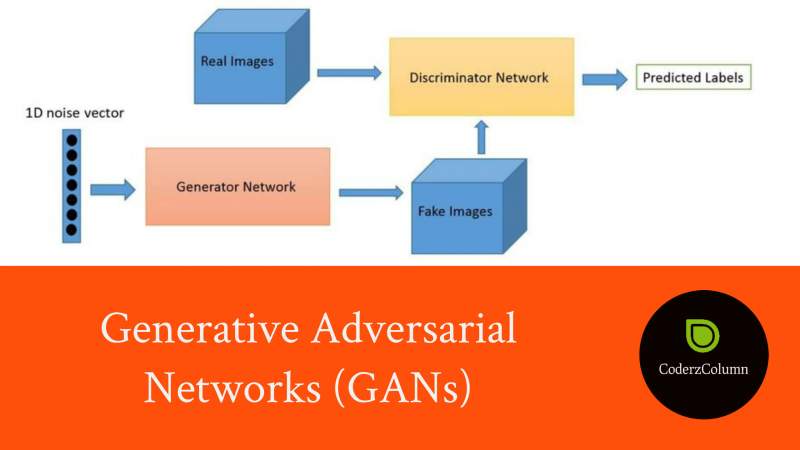 Real Images
Discriminator Network
Predicted Labels
1D noise vector
Generator Network
Fake Images

Generative Adversarial Networks (GANs)

CoderzColumn